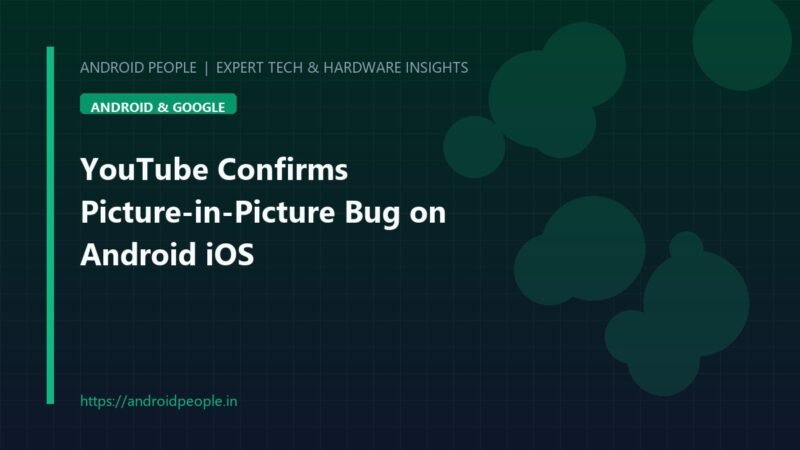 ANDROID PEOPLE | EXPERT TECH & HARDWARE INSIGHTS

ANDROID & GOOGLE

YouTube Confirms Picture-in-Picture Bug on Android iOS

https://androidpeople.in